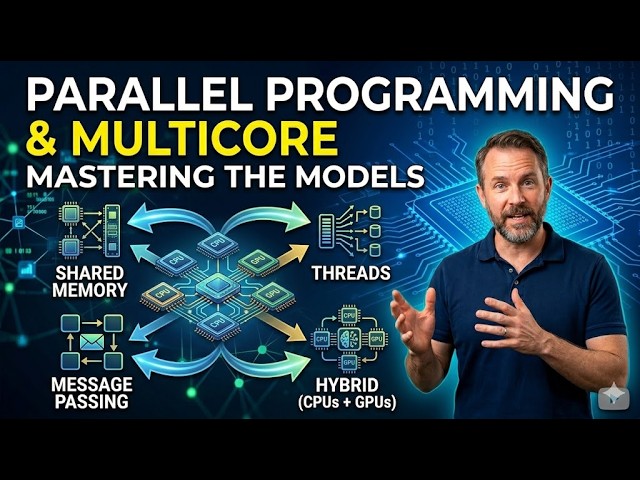 PARALLEL PROGRAMMING
& MULTICORE
MASTERING THE MODELS

SHARED MEMORY

THREADS

MESSAGE PASSING

HYBRID (CPUs + GPUs)

CPU
CPU
GPU
CPU
GPU
CPU

CPU
CPU
GPU
GPU